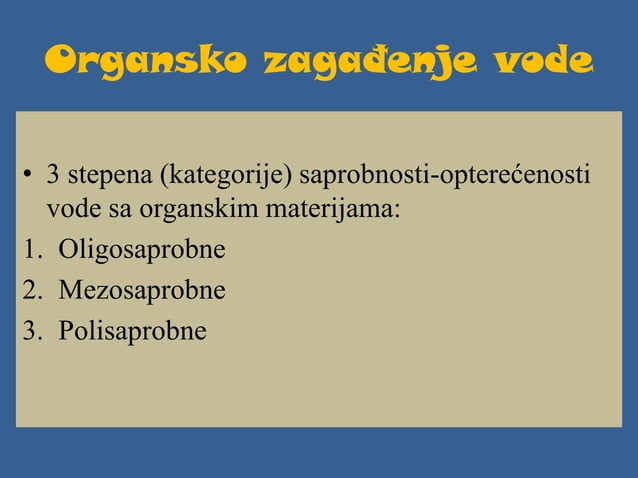 Organsko zagađenje vode

• 3 stepena (kategorije) saprobnosti-opterećenosti vode sa organskim materijama:

1. Oligosaprobne
2. Mezosaprobne
3. Polisaprobne